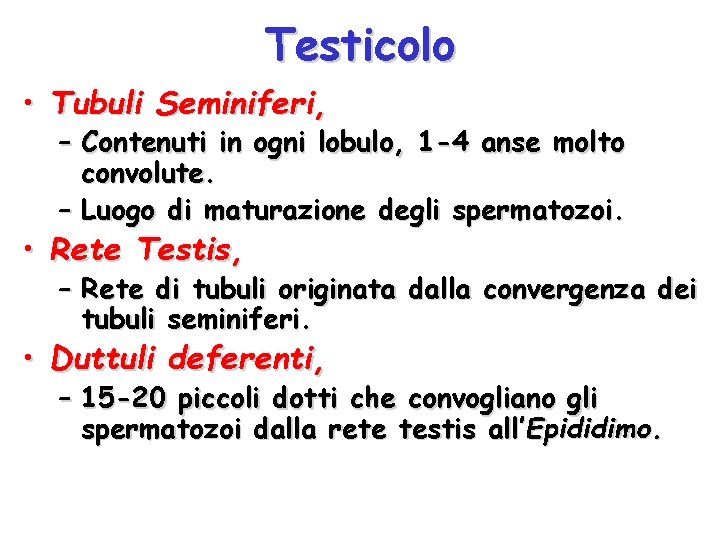 Testicolo

• Tubuli Seminiferi,
– Contenuti in ogni lobulo, 1-4 anse molto convolute.
– Luogo di maturazione degli spermatozoi.

• Rete Testis,
– Rete di tubuli originata dalla convergenza dei tubuli seminiferi.

• Duttuli deferenti,
– 15-20 piccoli dotti che convogliano gli spermatozoi dalla rete testis all'Epididimo.